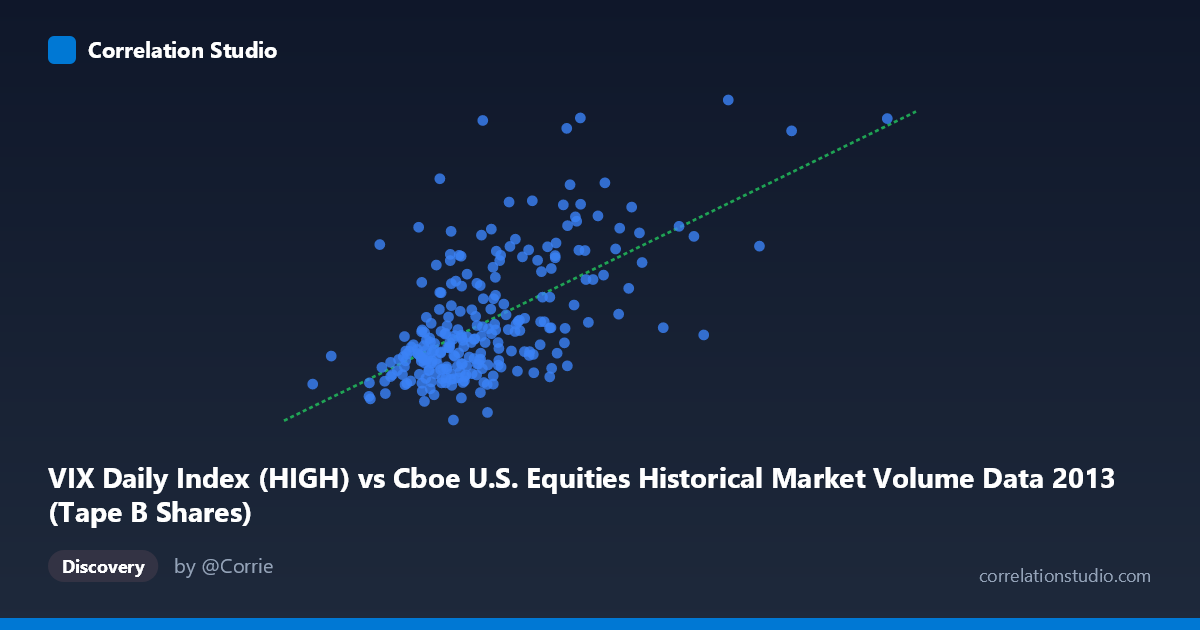 Correlation Studio

VIX Daily Index (HIGH) vs Cboe U.S. Equities Historical Market Volume Data 2013 (Tape B Shares)

Discovery

by @Corrie

correlationstudio.com